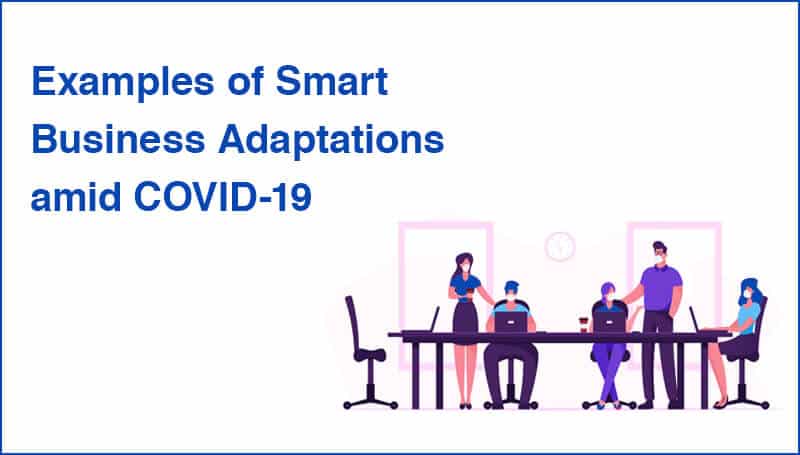 Examples of Smart Business Adaptations amid COVID-19